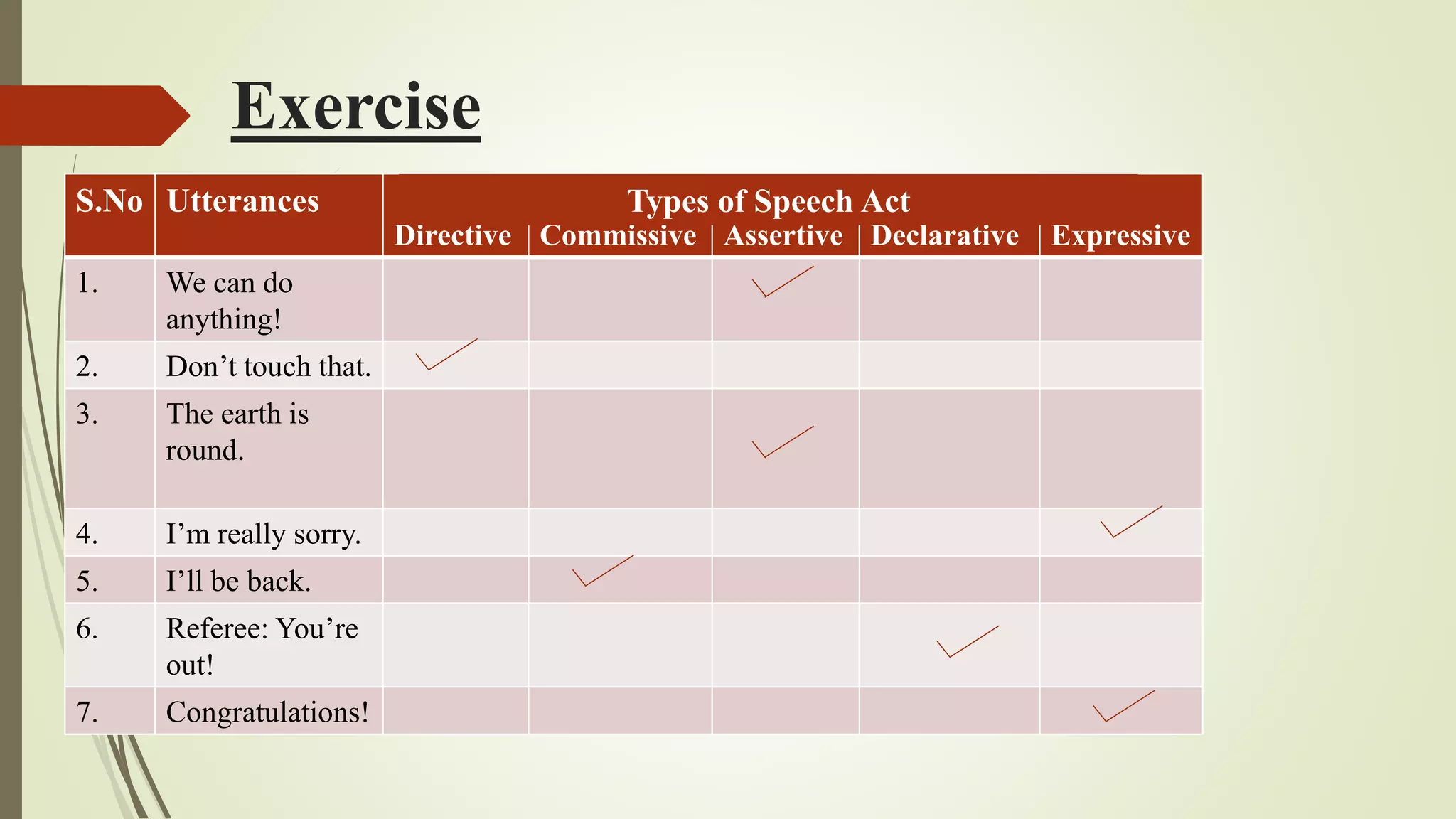 Exercise

| S.No | Utterances | Types of Speech Act Directive | Commissive | Assertive | Declarative | Expressive |
|---|---|---|---|---|---|---|
| 1. | We can do anything! | | | ✓ | | |
| 2. | Don’t touch that. | ✓ | | | | |
| 3. | The earth is round. | | | ✓ | | |
| 4. | I’m really sorry. | | | | | ✓ |
| 5. | I’ll be back. | | ✓ | | | |
| 6. | Referee: You’re out! | | | | ✓ | |
| 7. | Congratulations! | | | | | ✓ |